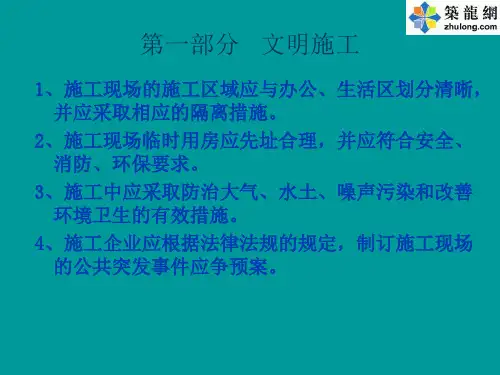 築龍網
zhulong.com

第一部分　文明施工

1、施工现场的施工区域应与办公、生活区划分清晰，并应采取相应的隔离措施。

2、施工现场临时用房应先址合理，并应符合安全、消防、环保要求。

3、施工中应采取防治大气、水土、噪声污染和改善环境卫生的有效措施。

4、施工企业应根据法律法规的规定，制订施工现场的公共突发事件应争预案。